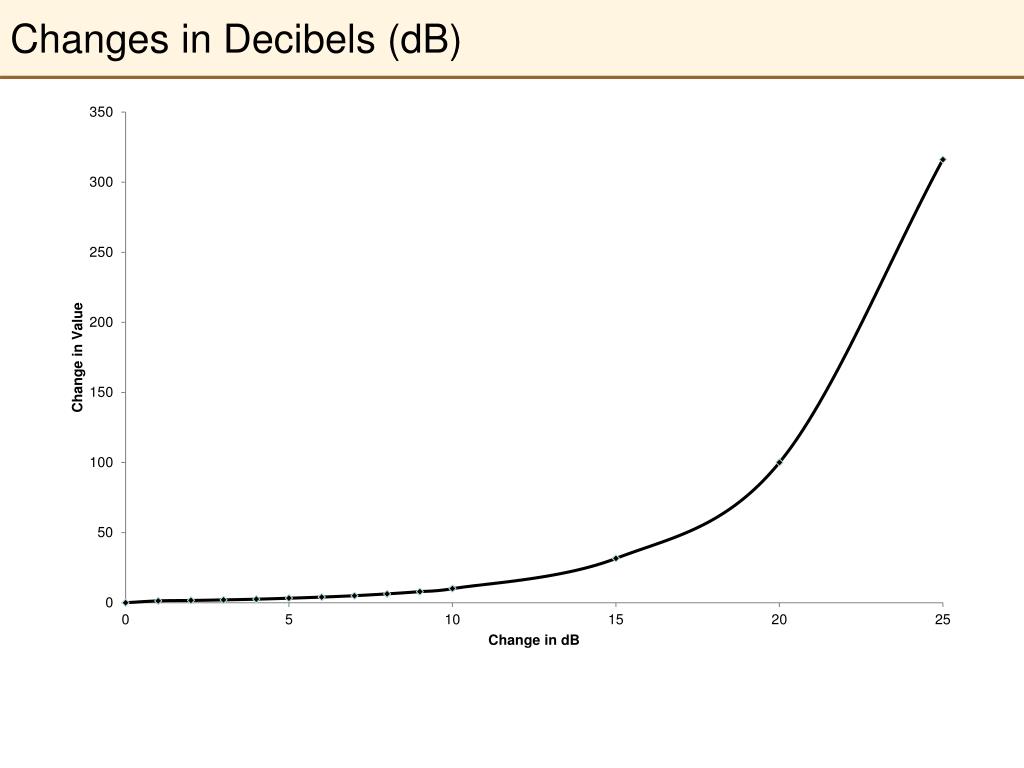 Changes in Decibels (dB)

350
300
250
200
150
100
50
0

Change in Value

0
5
10
15
20
25

Change in dB